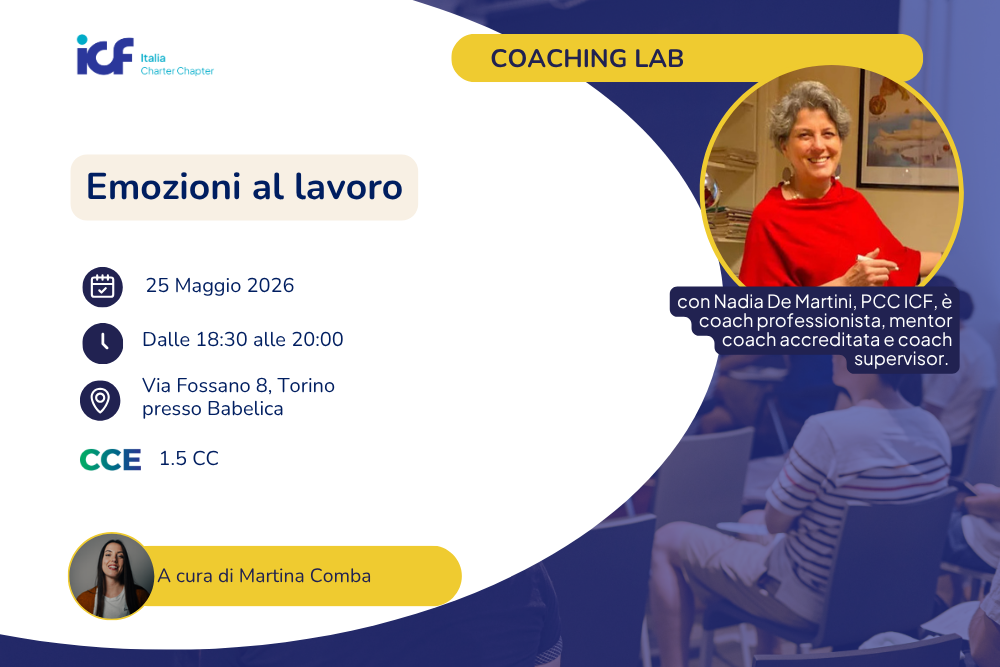 icf Italia Charter Chapter

COACHING LAB

Emozioni al lavoro

25 Maggio 2026

Dalle 18:30 alle 20:00

Via Fossano 8, Torino presso Babelica

CCE 1.5 CC

con Nadia De Martini, PCC ICF, è coach professionista, mentor coach accreditata e coach supervisor.

A cura di Martina Comba